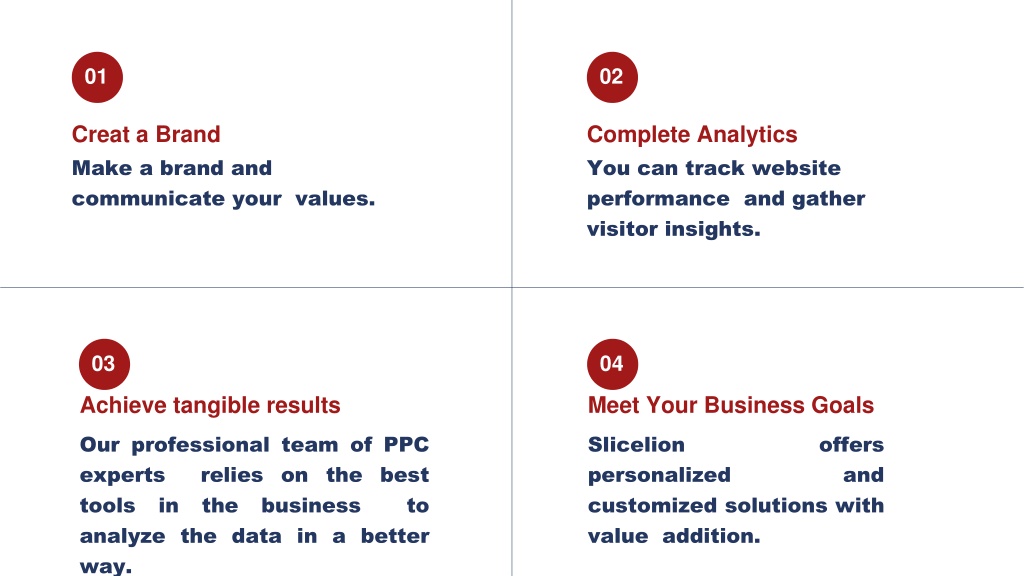 01

Creat a Brand

Make a brand and communicate your values.

02

Complete Analytics

You can track website performance and gather visitor insights.

03

Achieve tangible results

Our professional team of PPC experts relies on the best tools in the business to analyze the data in a better way.

04

Meet Your Business Goals

Slicelion offers personalized and customized solutions with value addition.